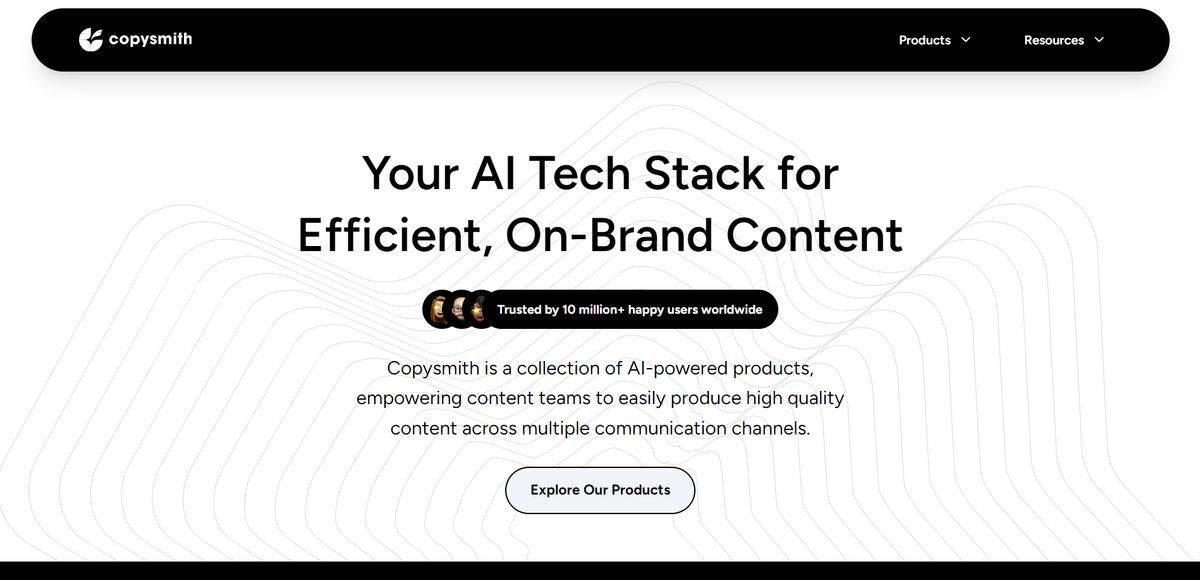 copysmith

Products

Resources

Your AI Tech Stack for Efficient, On-Brand Content

Trusted by 10 million+ happy users worldwide

Copysmith is a collection of AI-powered products, empowering content teams to easily produce high quality content across multiple communication channels.

Explore Our Products